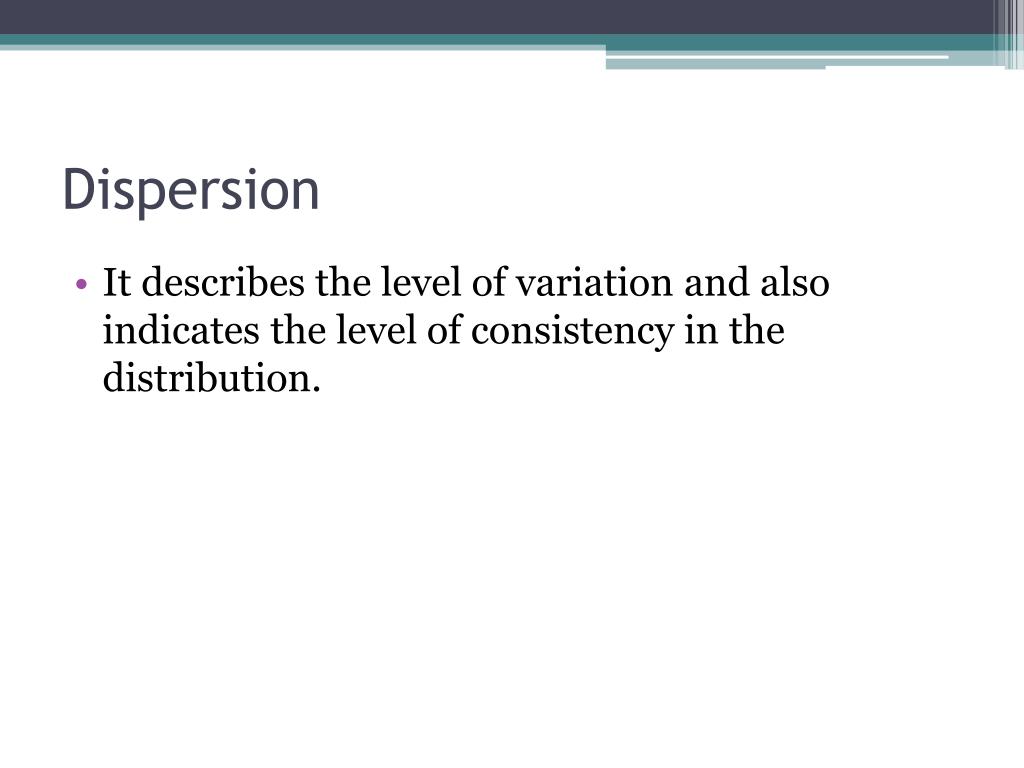 Dispersion

• It describes the level of variation and also indicates the level of consistency in the distribution.